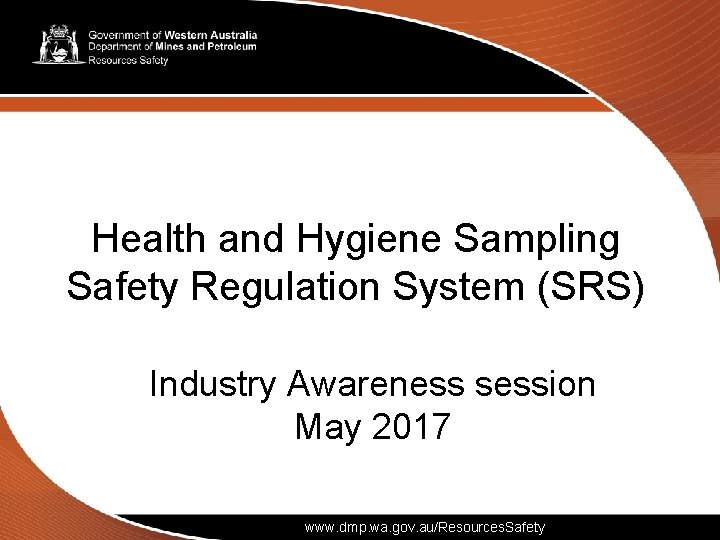 Government of Western Australia
Department of Mines and Petroleum
Resources Safety

Health and Hygiene Sampling
Safety Regulation System (SRS)

Industry Awareness session
May 2017

www.dmp.wa.gov.au/ResourcesSafety